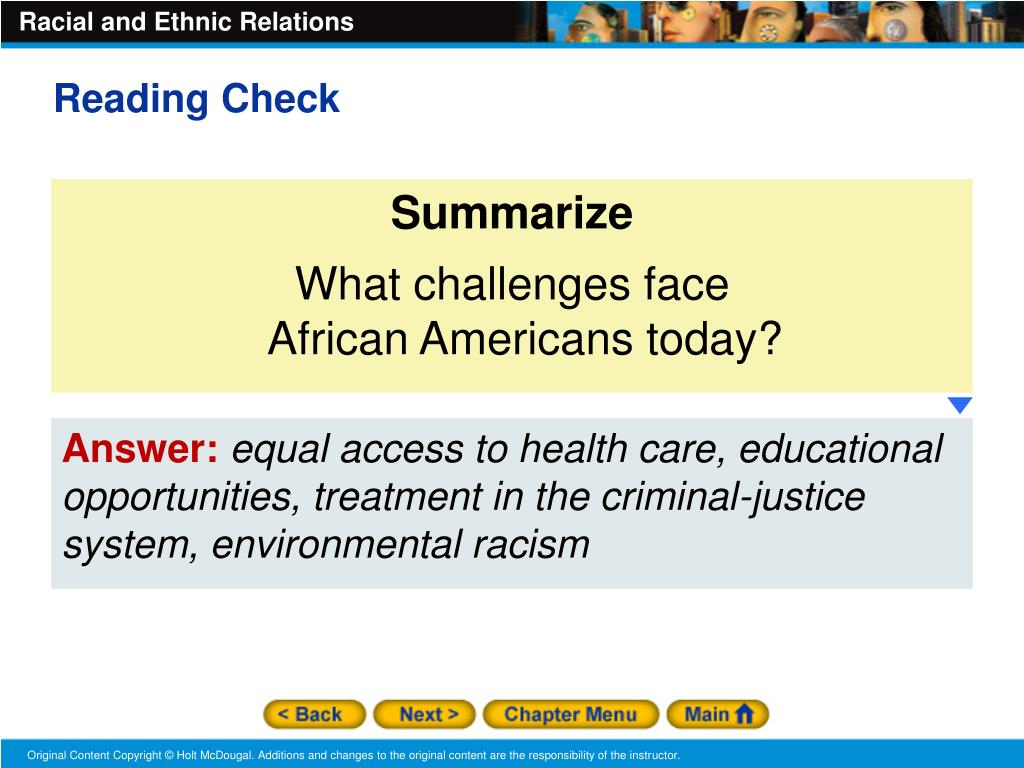 Racial and Ethnic Relations

Reading Check

Summarize

What challenges face African Americans today?

Answer: equal access to health care, educational opportunities, treatment in the criminal-justice system, environmental racism

< Back
Next >
Chapter Menu
Main

Original Content Copyright © Holt McDougal. Additions and changes to the original content are the responsibility of the instructor.